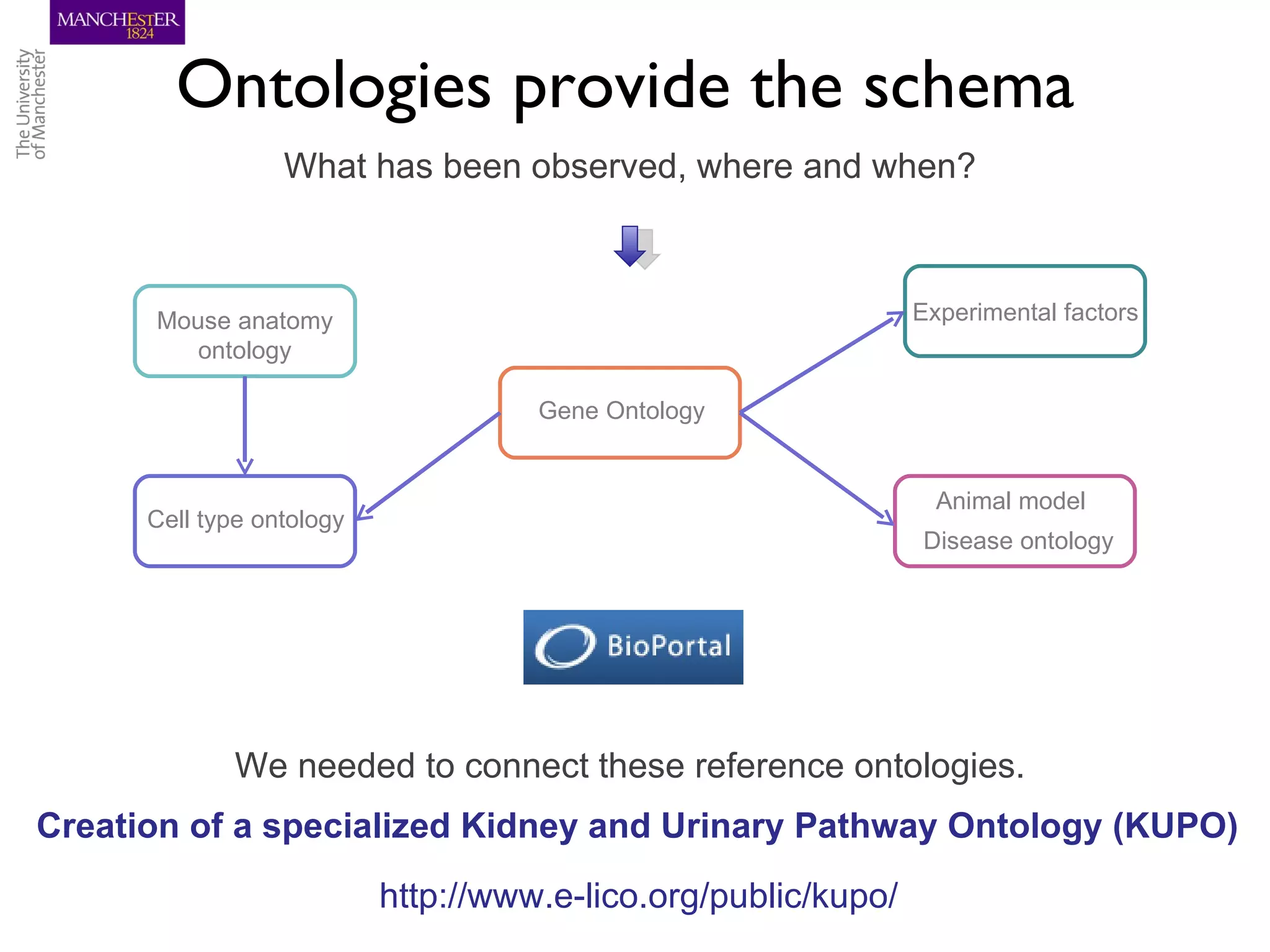 MANCHESTER
1824

The University of Manchester

Ontologies provide the schema

What has been observed, where and when?

Mouse anatomy ontology

Experimental factors

Gene Ontology

Cell type ontology

Animal model

Disease ontology

BioPortal

We needed to connect these reference ontologies.

Creation of a specialized Kidney and Urinary Pathway Ontology (KUPO)

http://www.e-lico.org/public/kupo/